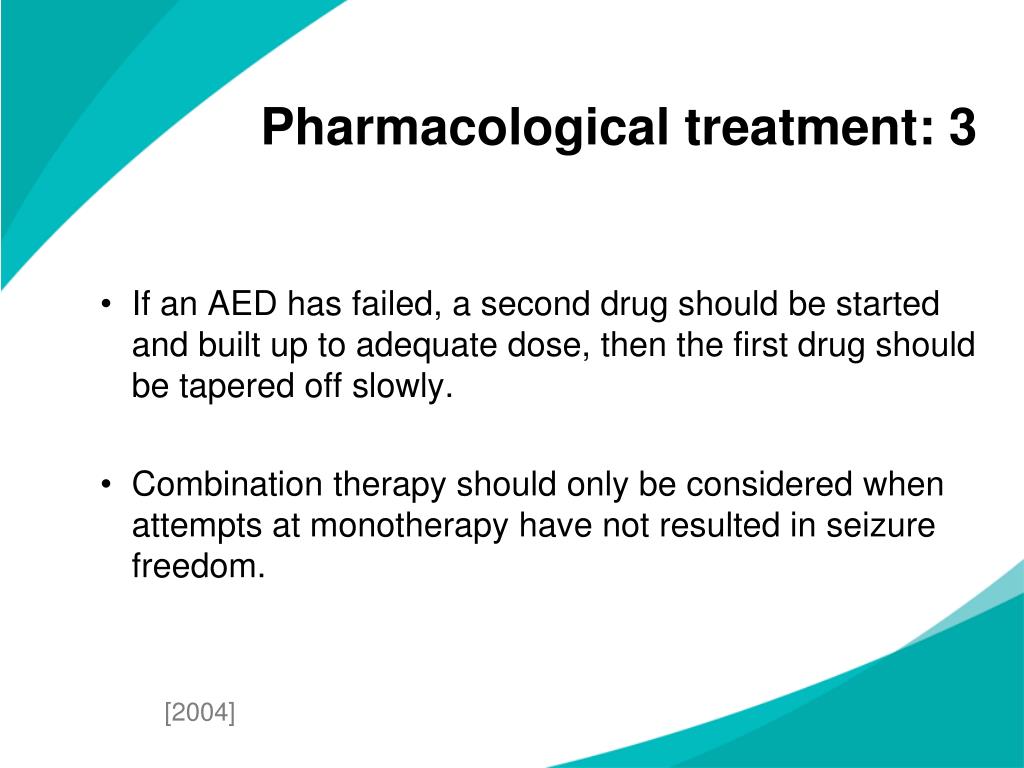 Pharmacological treatment: 3

• If an AED has failed, a second drug should be started and built up to adequate dose, then the first drug should be tapered off slowly.

• Combination therapy should only be considered when attempts at monotherapy have not resulted in seizure freedom.

[2004]